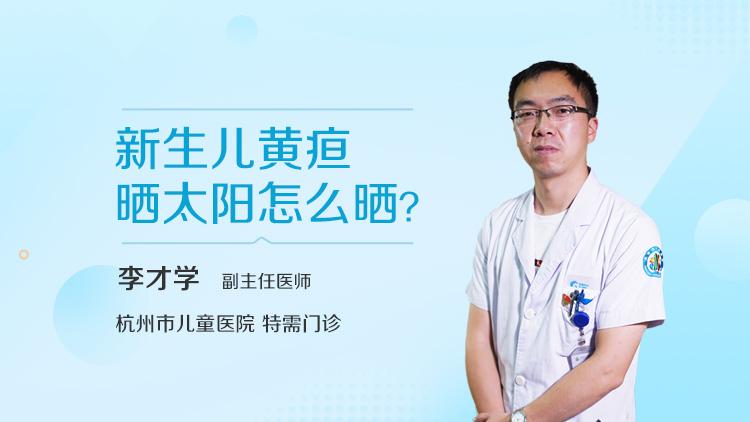 新生儿黄疸
晒太阳怎么晒?

李才学 副主任医师

杭州市儿童医院 特需门诊